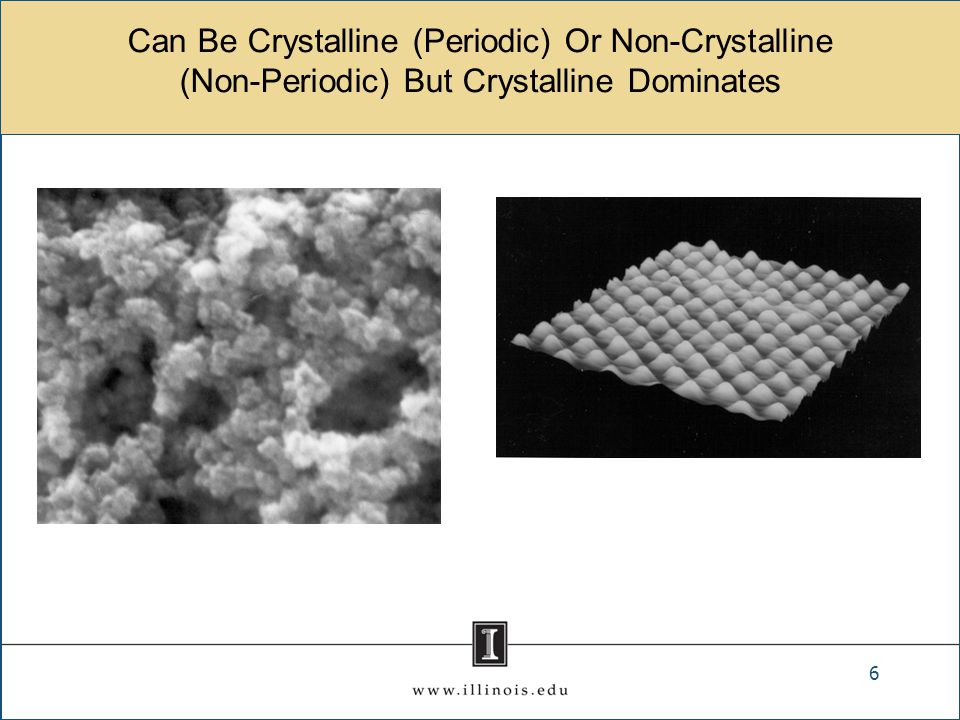 Can Be Crystalline (Periodic) Or Non-Crystalline (Non-Periodic) But Crystalline Dominates

I

www.illinois.edu

6